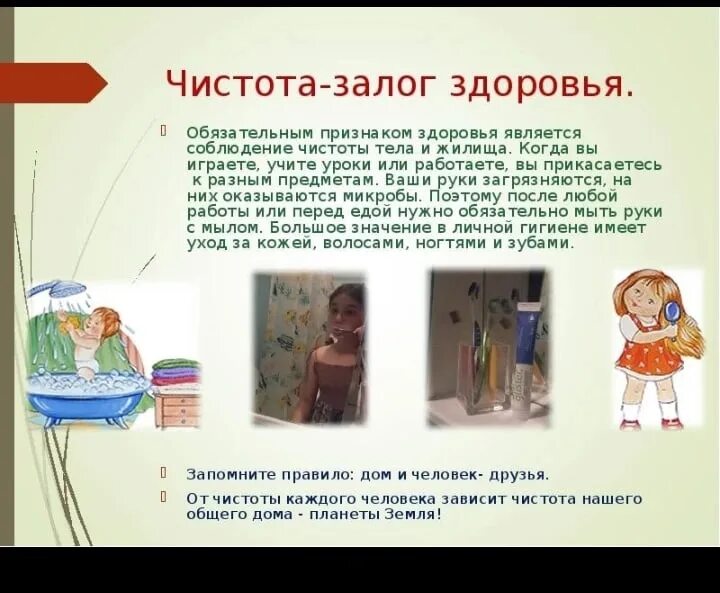 Чистота-залог здоровья.

Обязательным признаком здоровья является соблюдение чистоты тела и жилища. Когда вы играете, учите уроки или работаете, вы прикасаетесь к разным предметам. Ваши руки загрязняются, на них оказываются микробы. Поэтому после любой работы или перед едой нужно обязательно мыть руки с мылом. Большое значение в личной гигиене имеет уход за кожей, волосами, ногтями и зубами.

Запомните правило: дом и человек- друзья.

От чистоты каждого человека зависит чистота нашего общего дома - планеты Земля!